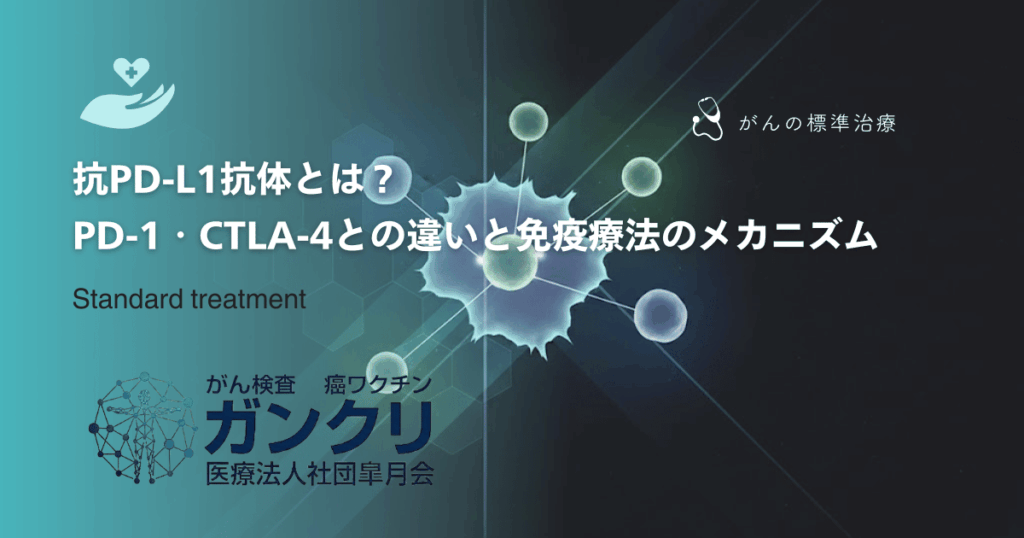 がんの標準治療

抗PD-L1抗体とは？
PD-1・CTLA-4との違いと免疫療法のメカニズム

Standard treatment

がん検査　癌ワクチン
ガンクリ
医療法人社団皐月会